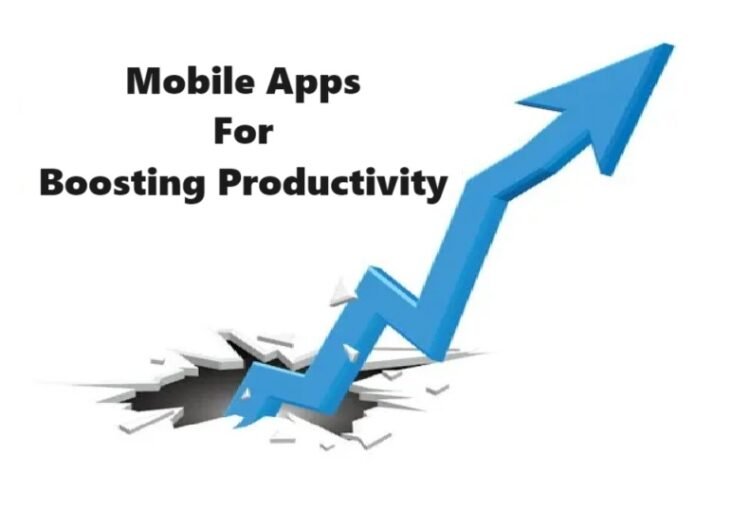 Mobile Apps
For
Boosting Productivity